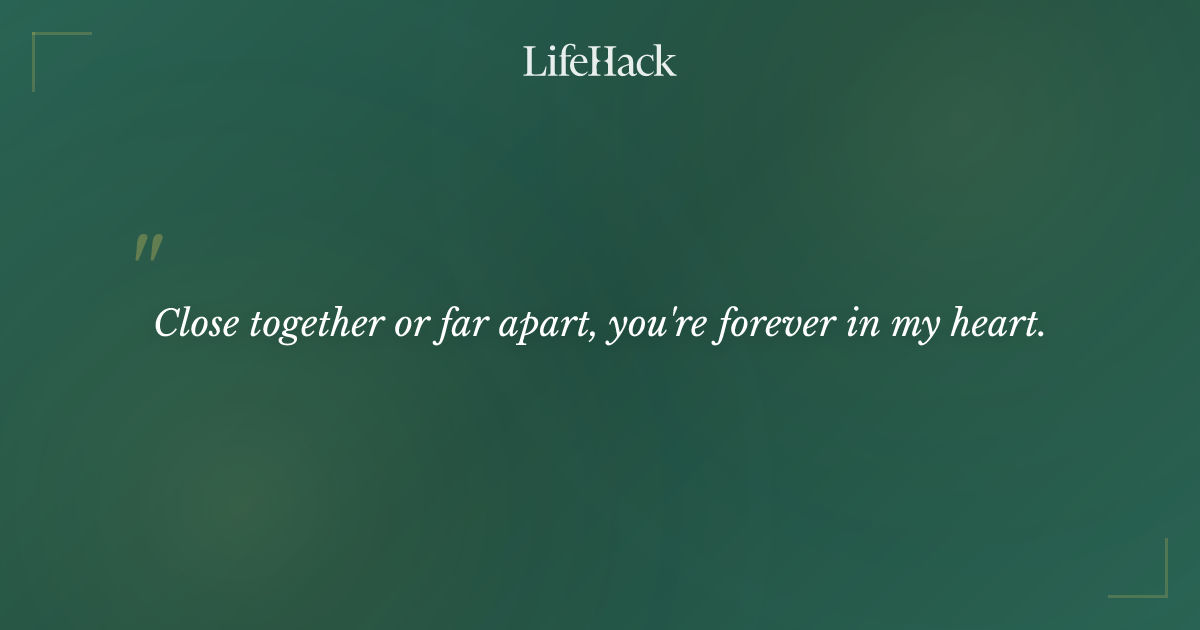 LifeHack

"

Close together or far apart, you're forever in my heart.